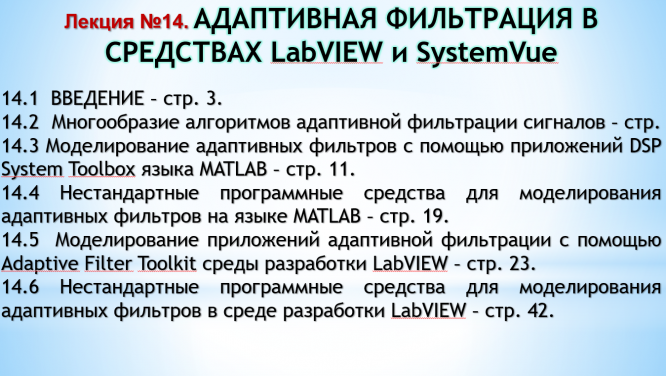 Лекция №14. АДАПТИВНАЯ ФИЛЬТРАЦИЯ В СРЕДСТВАХ LabVIEW и SystemVue

14.1 ВВЕДЕНИЕ – стр. 3.
14.2 Многообразие алгоритмов адаптивной фильтрации сигналов – стр.
14.3 Моделирование адаптивных фильтров с помощью приложений DSP System Toolbox языка MATLAB – стр. 11.
14.4 Нестандартные программные средства для моделирования адаптивных фильтров на языке MATLAB – стр. 19.
14.5 Моделирование приложений адаптивной фильтрации с помощью Adaptive Filter Toolkit среды разработки LabVIEW – стр. 23.
14.6 Нестандартные программные средства для моделирования адаптивных фильтров в среде разработки LabVIEW – стр. 42.